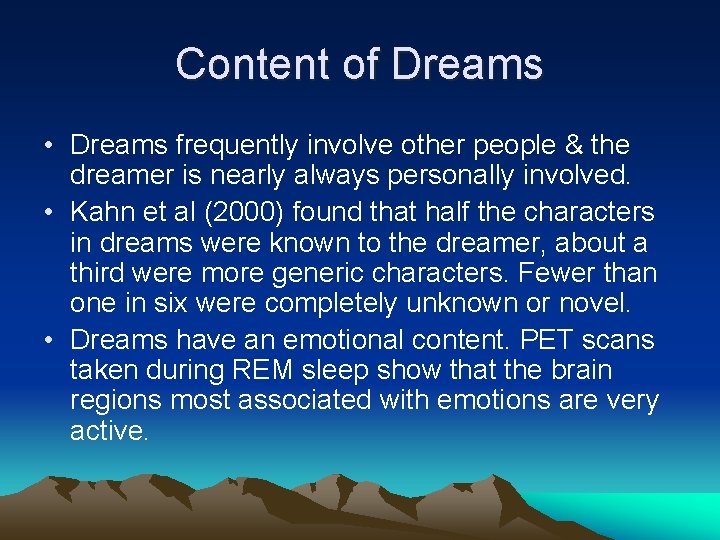 Content of Dreams

• Dreams frequently involve other people & the dreamer is nearly always personally involved.
• Kahn et al (2000) found that half the characters in dreams were known to the dreamer, about a third were more generic characters. Fewer than one in six were completely unknown or novel.
• Dreams have an emotional content. PET scans taken during REM sleep show that the brain regions most associated with emotions are very active.